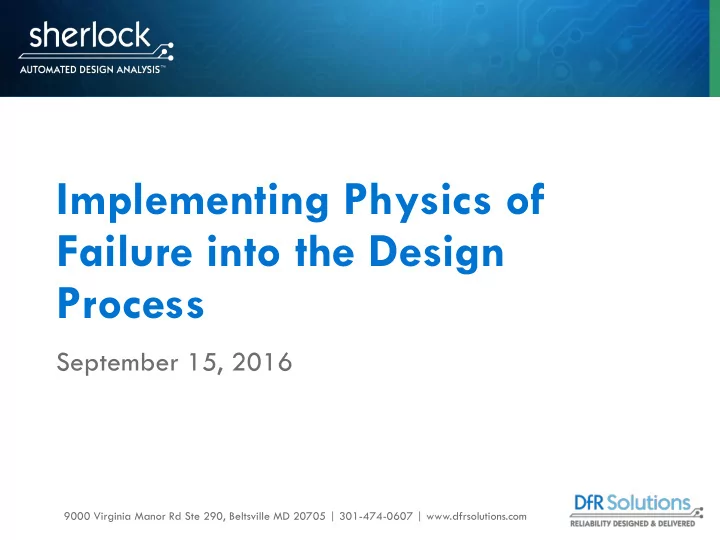 sherlock
AUTOMATED DESIGN ANALYSIS™

Implementing Physics of Failure into the Design Process

September 15, 2016

9000 Virginia Manor Rd Ste 290, Beltsville MD 20705 | 301-474-0607 | www.dfrsolutions.com

DfR Solutions
RELIABILITY DESIGNED & DELIVERED